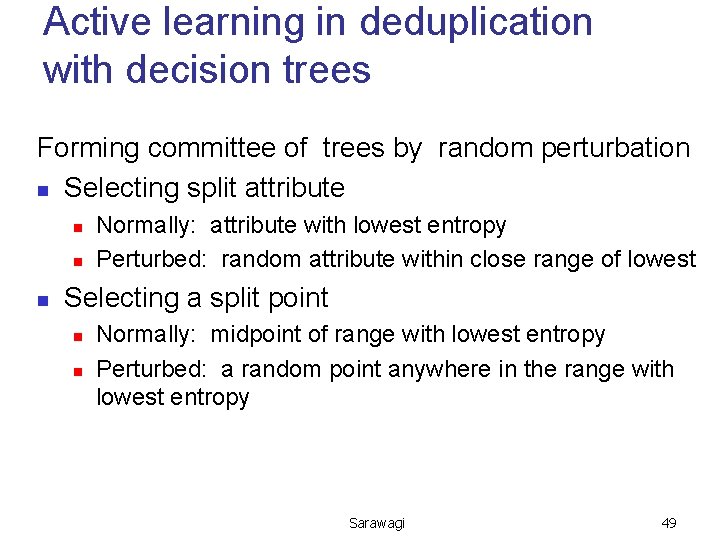 Active learning in deduplication with decision trees

Forming committee of trees by random perturbation

- Selecting split attribute
  - Normally: attribute with lowest entropy
  - Perturbed: random attribute within close range of lowest
- Selecting a split point
  - Normally: midpoint of range with lowest entropy
  - Perturbed: a random point anywhere in the range with lowest entropy

Sarawagi

49